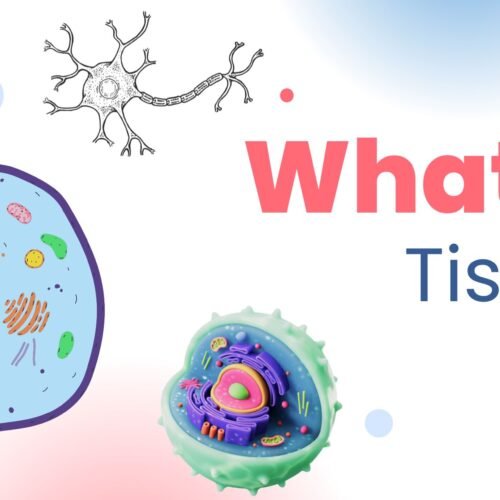 What

Tis